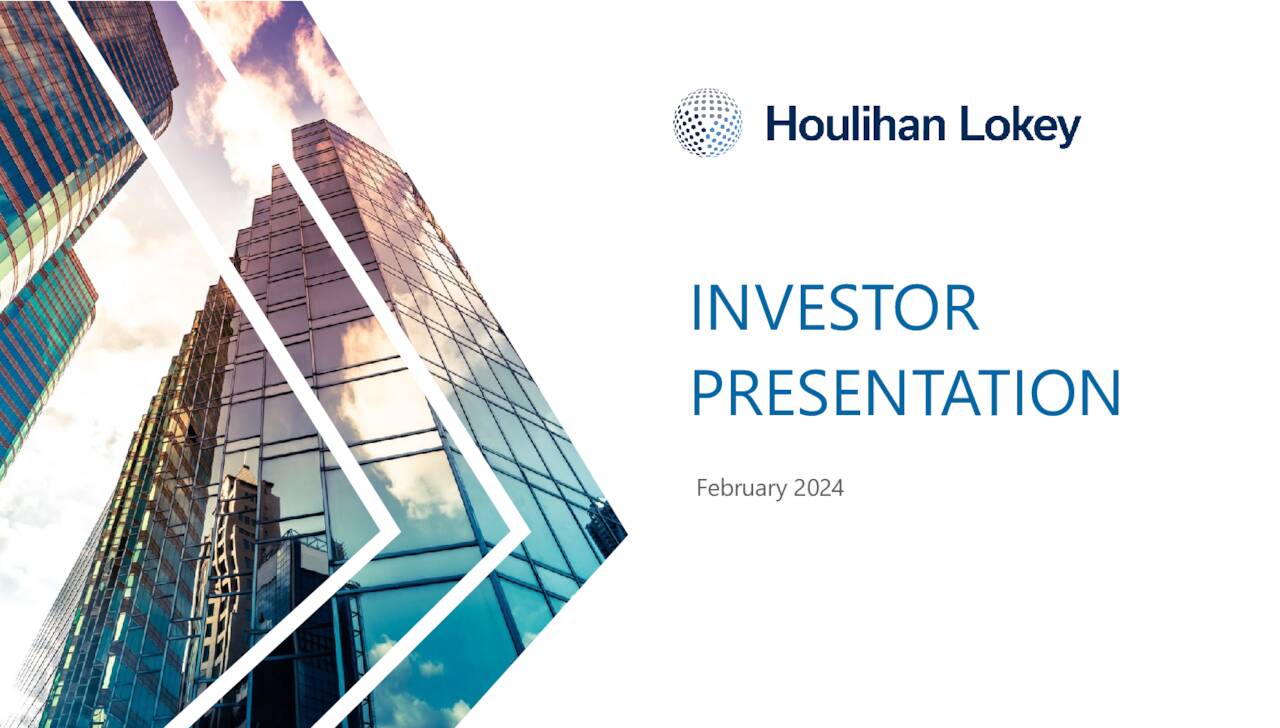 Houlihan Lokey

INVESTOR PRESENTATION

February 2024